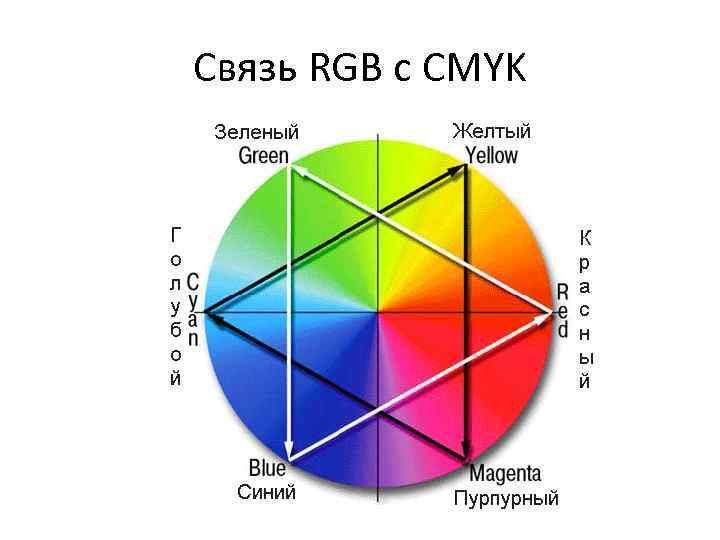 Связь RGB с CMYK

Зеленый
Green

Желтый
Yellow

Голубой

Cyan

Красный

Red

Blue
Синий

Magenta
Пурпурный